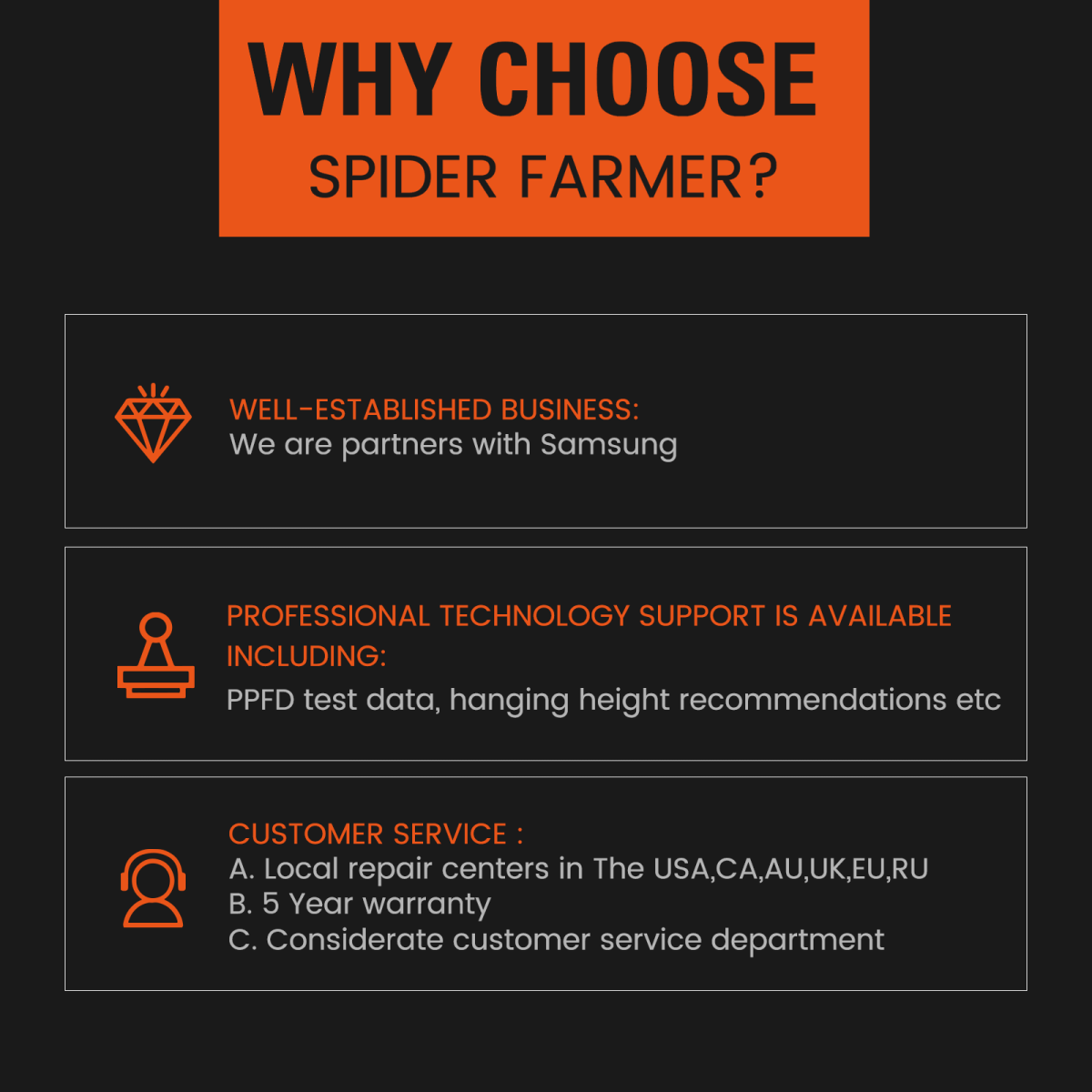 WHY CHOOSE
SPIDER FARMER?

WELL-ESTABLISHED BUSINESS:
We are partners with Samsung

PROFESSIONAL TECHNOLOGY SUPPORT IS AVAILABLE INCLUDING:
PPFD test data, hanging height recommendations etc

CUSTOMER SERVICE :
A. Local repair centers in The USA,CA,AU,UK,EU,RU
B. 5 Year warranty
C. Considerate customer service department